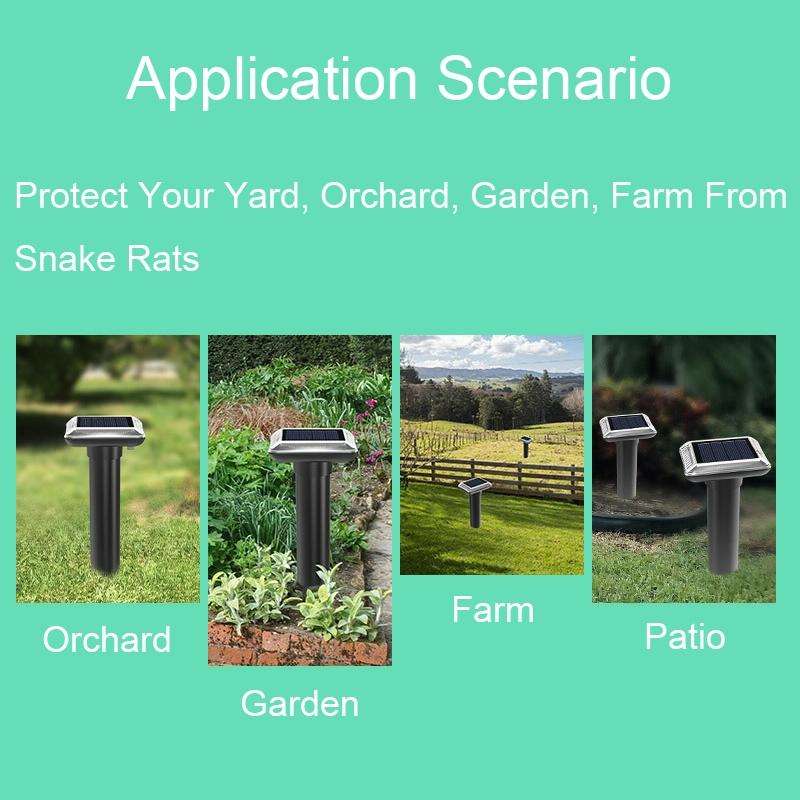 Application Scenario

Protect Your Yard, Orchard, Garden, Farm From Snake Rats

Orchard

Garden

Farm

Patio